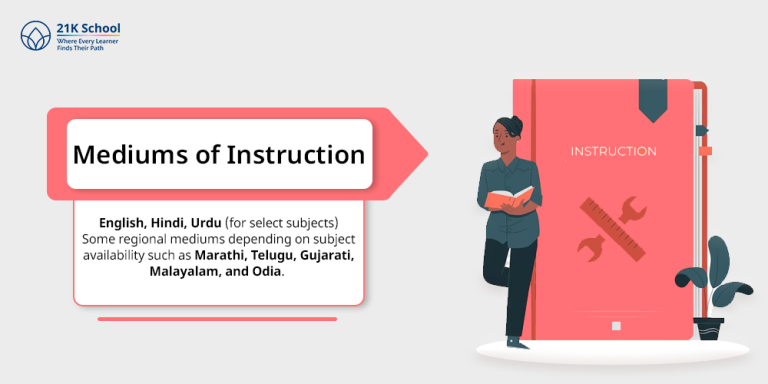 21K School
Where Every Learner
Finds Their Path

Mediums of Instruction

English, Hindi, Urdu (for select subjects) Some regional mediums depending on subject availability such as Marathi, Telugu, Gujarati, Malayalam, and Odia.

INSTRUCTION